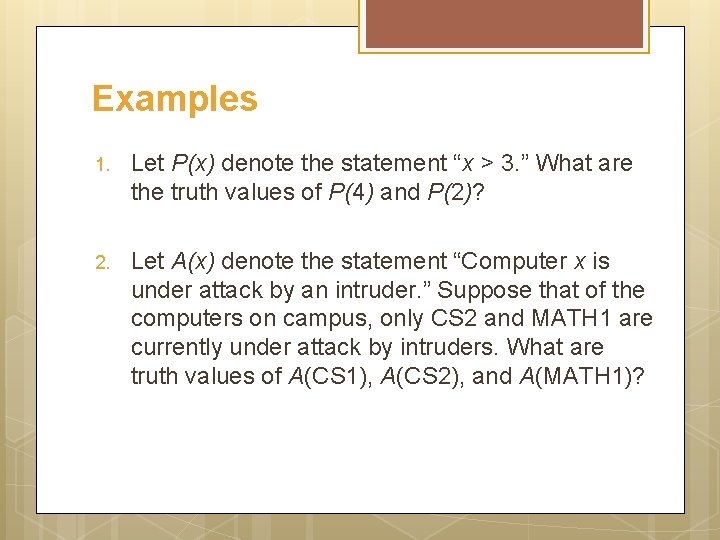 Examples

1. Let $P(x)$ denote the statement “$x > 3$.” What are the truth values of $P(4)$ and $P(2)$?

2. Let $A(x)$ denote the statement “Computer $x$ is under attack by an intruder.” Suppose that of the computers on campus, only CS2 and MATH1 are currently under attack by intruders. What are truth values of $A$(CS1), $A$(CS2), and $A$(MATH1)?